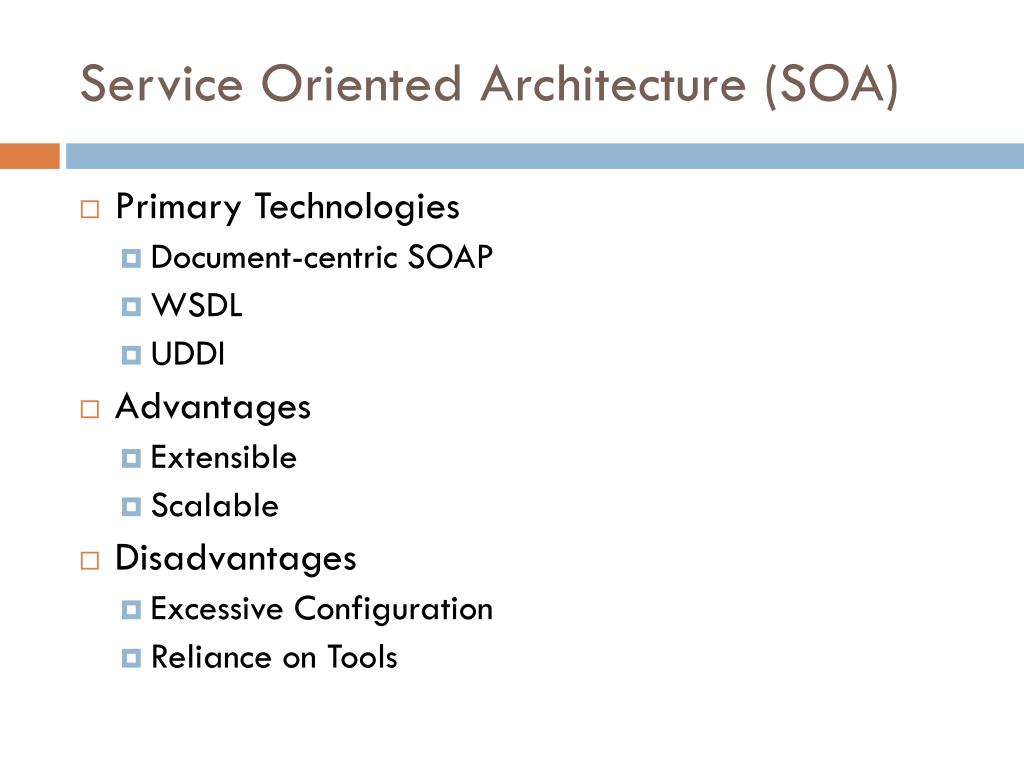 Service Oriented Architecture (SOA)

Primary Technologies
Document-centric SOAP
WSDL
UDDI
Advantages
Extensible
Scalable
Disadvantages
Excessive Configuration
Reliance on Tools